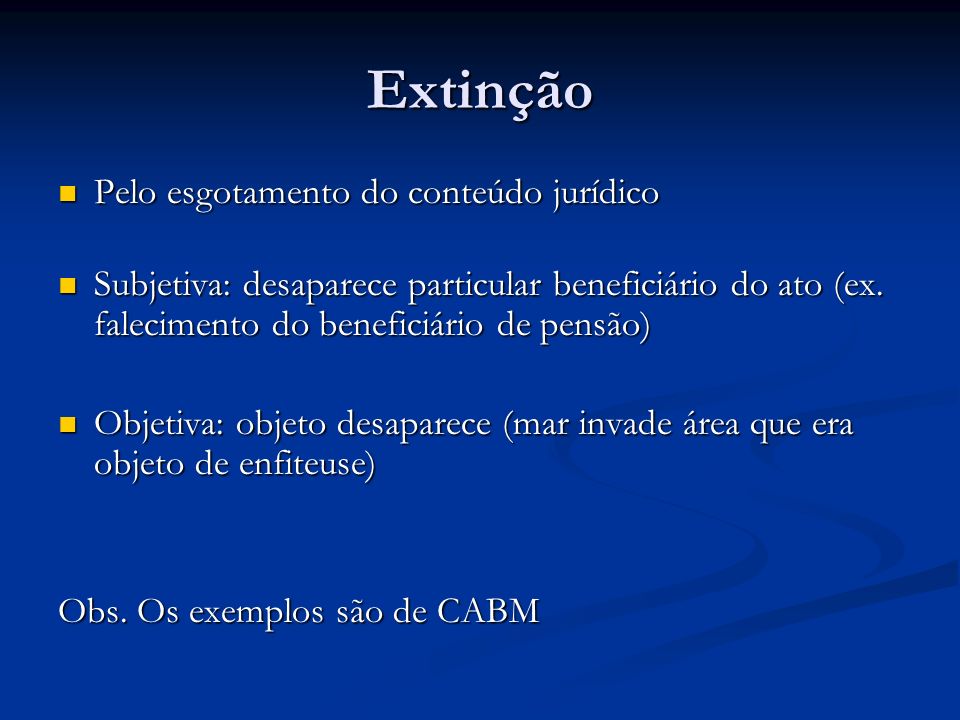 Extinção

Pelo esgotamento do conteúdo jurídico

Subjetiva: desaparece particular beneficiário do ato (ex. falecimento do beneficiário de pensão)

Objetiva: objeto desaparece (mar invade área que era objeto de enfiteuse)

Obs. Os exemplos são de CABM